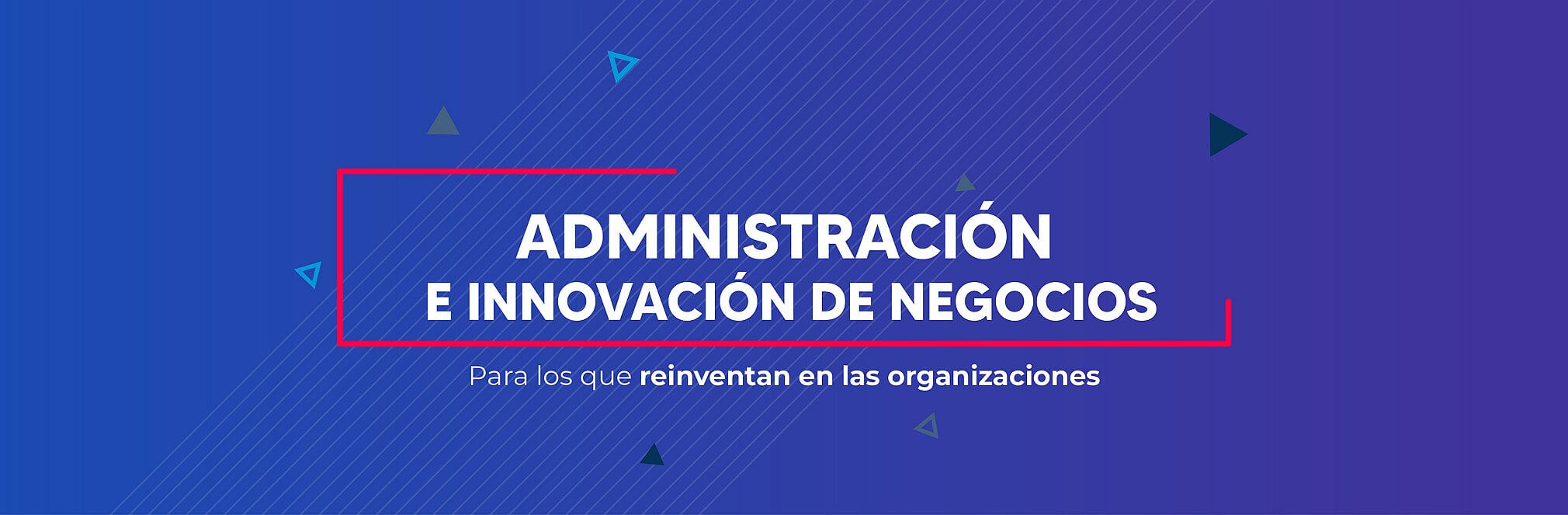 ADMINISTRACIÓN
E INNOVACIÓN DE NEGOCIOS

Para los que reinventan en las organizaciones